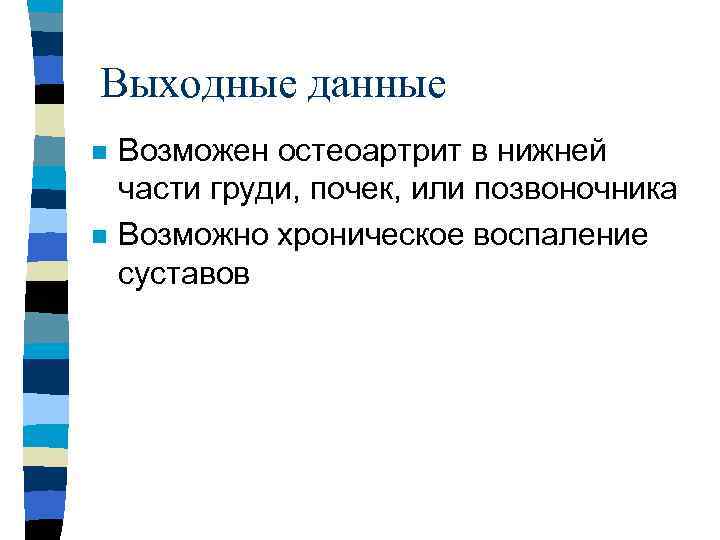 Выходные данные

Возможен остеоартрит в нижней части груди, почек, или позвоночника

Возможно хроническое воспаление суставов